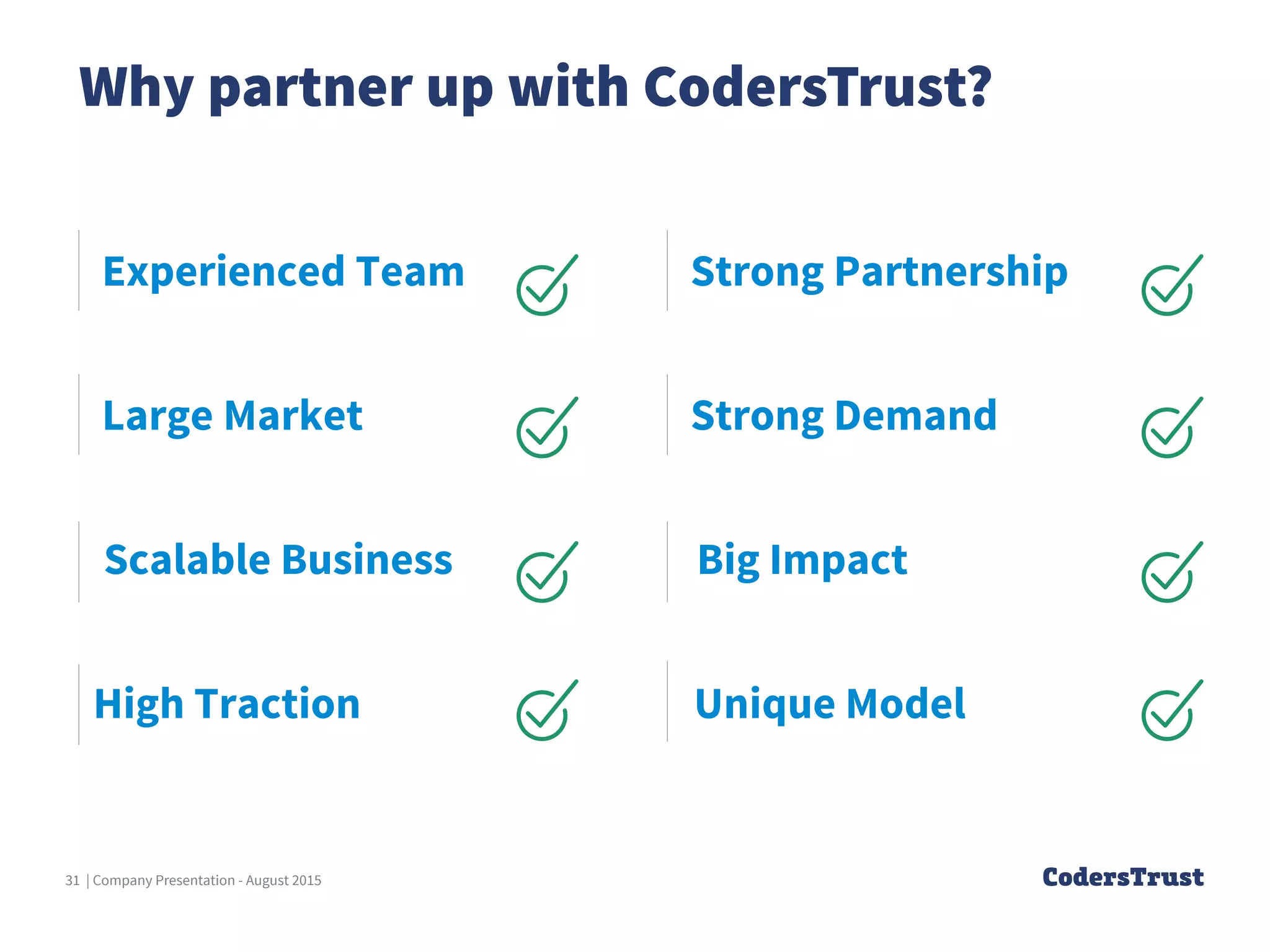 Why partner up with CodersTrust?

Experienced Team

Large Market

Scalable Business

High Traction

Strong Partnership

Strong Demand

Big Impact

Unique Model

31 | Company Presentation - August 2015

CodersTrust